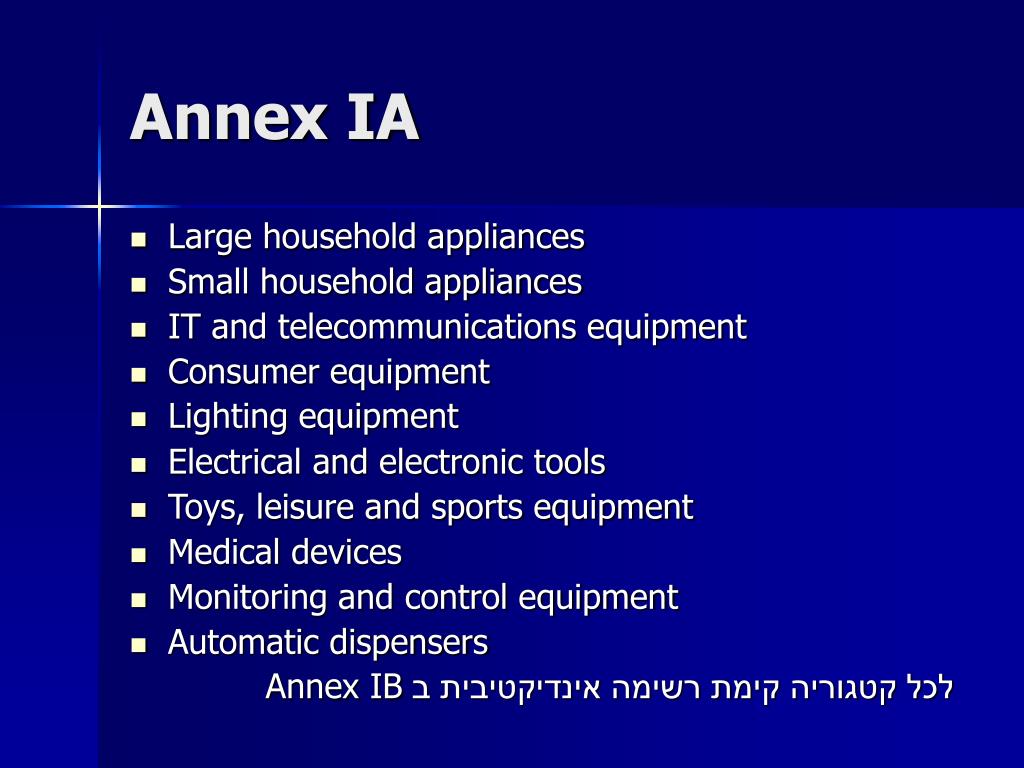 Annex IA

- Large household appliances
- Small household appliances
- IT and telecommunications equipment
- Consumer equipment
- Lighting equipment
- Electrical and electronic tools
- Toys, leisure and sports equipment
- Medical devices
- Monitoring and control equipment
- Automatic dispensers

לכל קטגוריה קימת רשימה אינדיקטיבית ב Annex IB